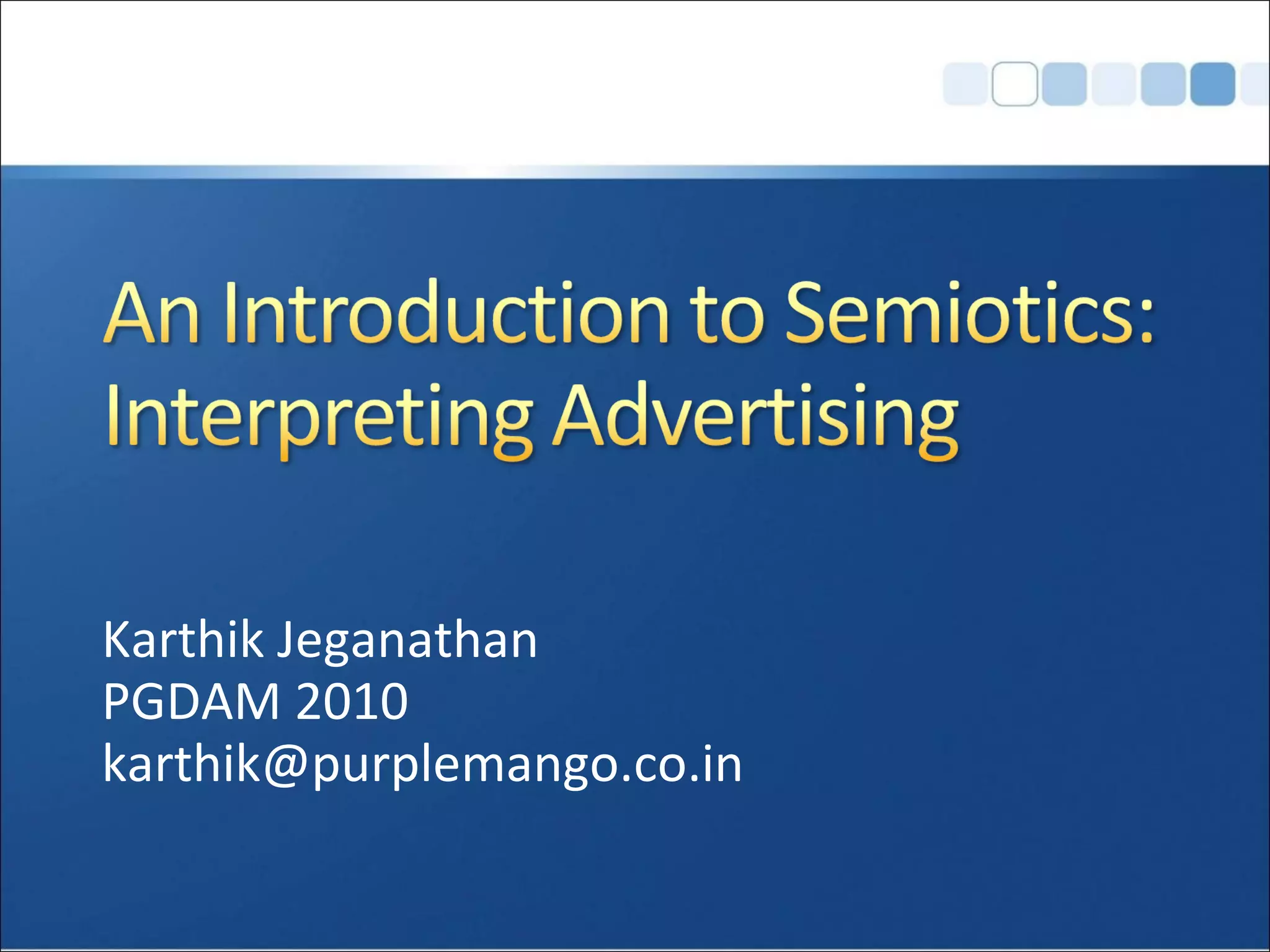 An Introduction to Semiotics: Interpreting Advertising

Karthik Jeganathan
PGDAM 2010
karthik@purplemango.co.in